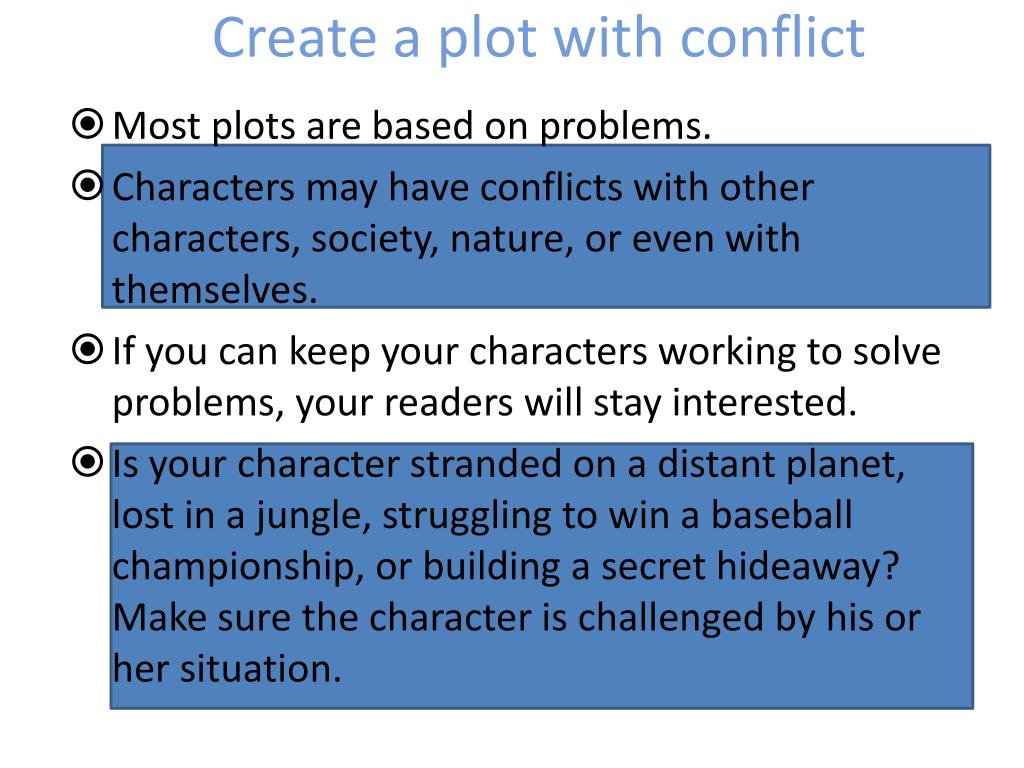 Create a plot with conflict

Most plots are based on problems.

Characters may have conflicts with other characters, society, nature, or even with themselves.

If you can keep your characters working to solve problems, your readers will stay interested.

Is your character stranded on a distant planet, lost in a jungle, struggling to win a baseball championship, or building a secret hideaway? Make sure the character is challenged by his or her situation.